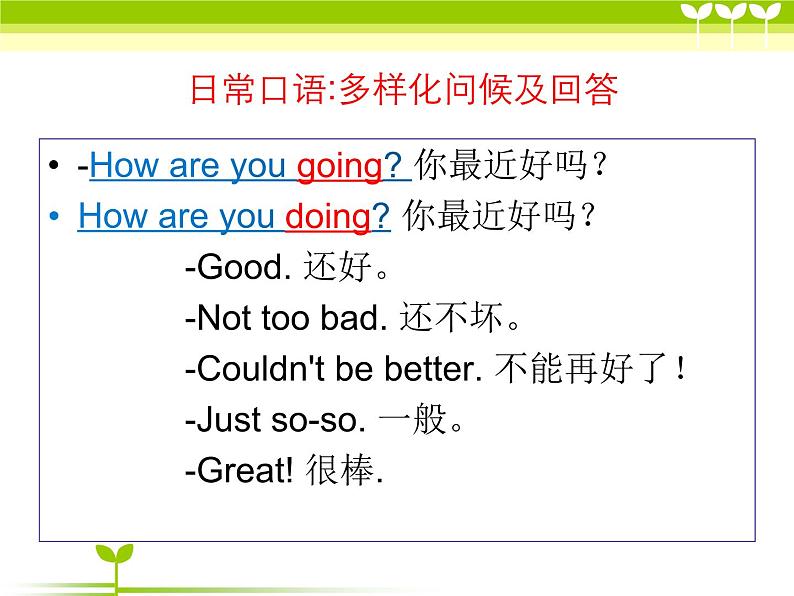 日常口语:多样化问候及回答

• -How are you going? 你最近好吗？
• How are you doing? 你最近好吗？
-Good. 还好。
-Not too bad. 还不坏。
-Couldn't be better. 不能再好了！
-Just so-so. 一般。
-Great! 很棒.